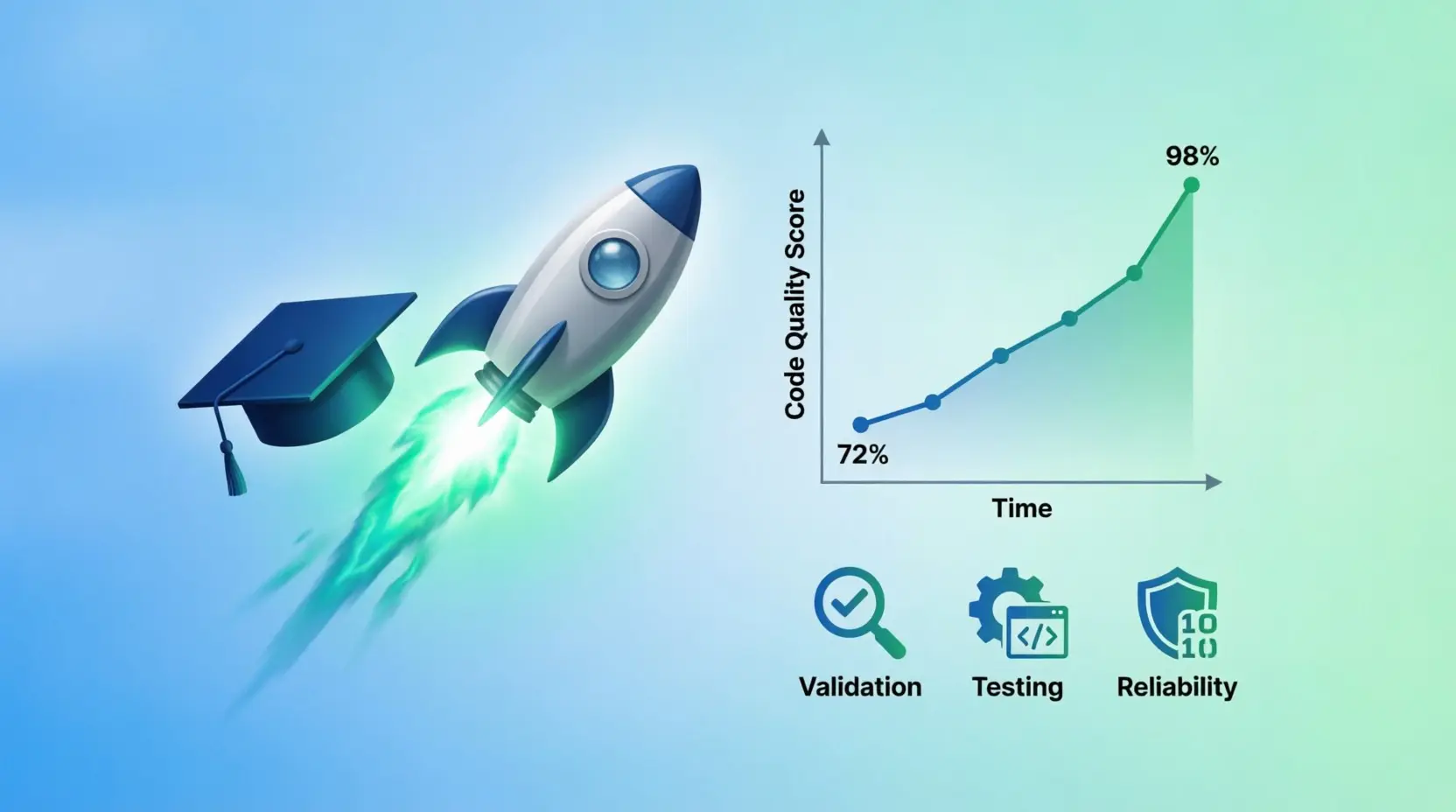 Code Quality Score

98%

72%

Time

</>

10
10

Validation Testing Reliability